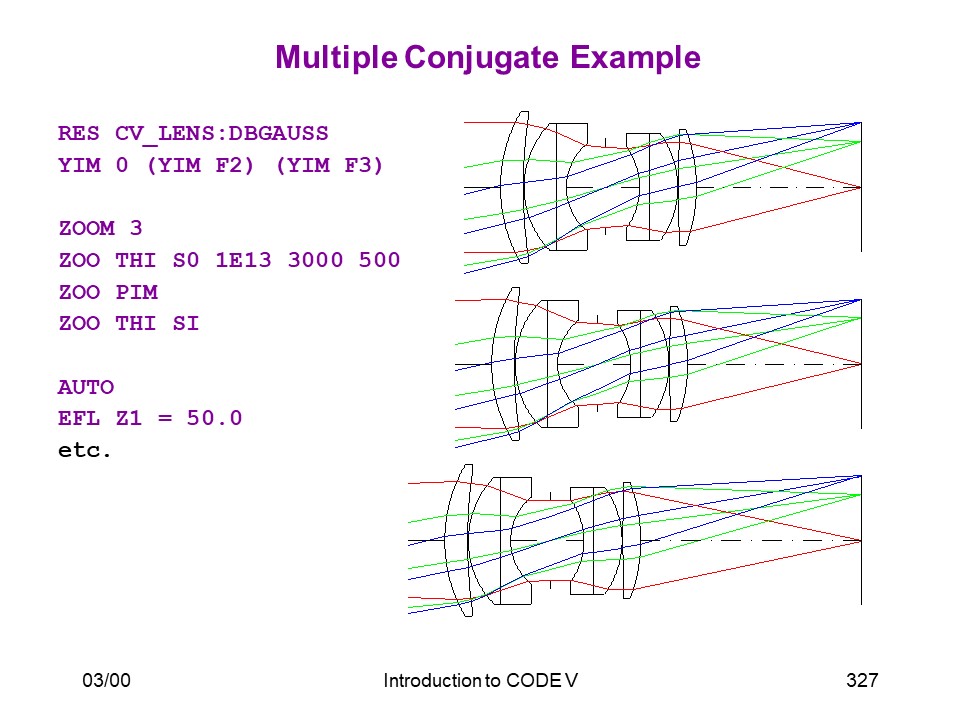 Multiple Conjugate Example

RES CV_LENS:DBGAUSS
YIM 0 (YIM F2) (YIM F3)

ZOOM 3
ZOO THI S0 1E13 3000 500
ZOO PIM
ZOO THI SI

AUTO
EFL Z1 = 50.0
etc.

03/00 Introduction to CODE V 327